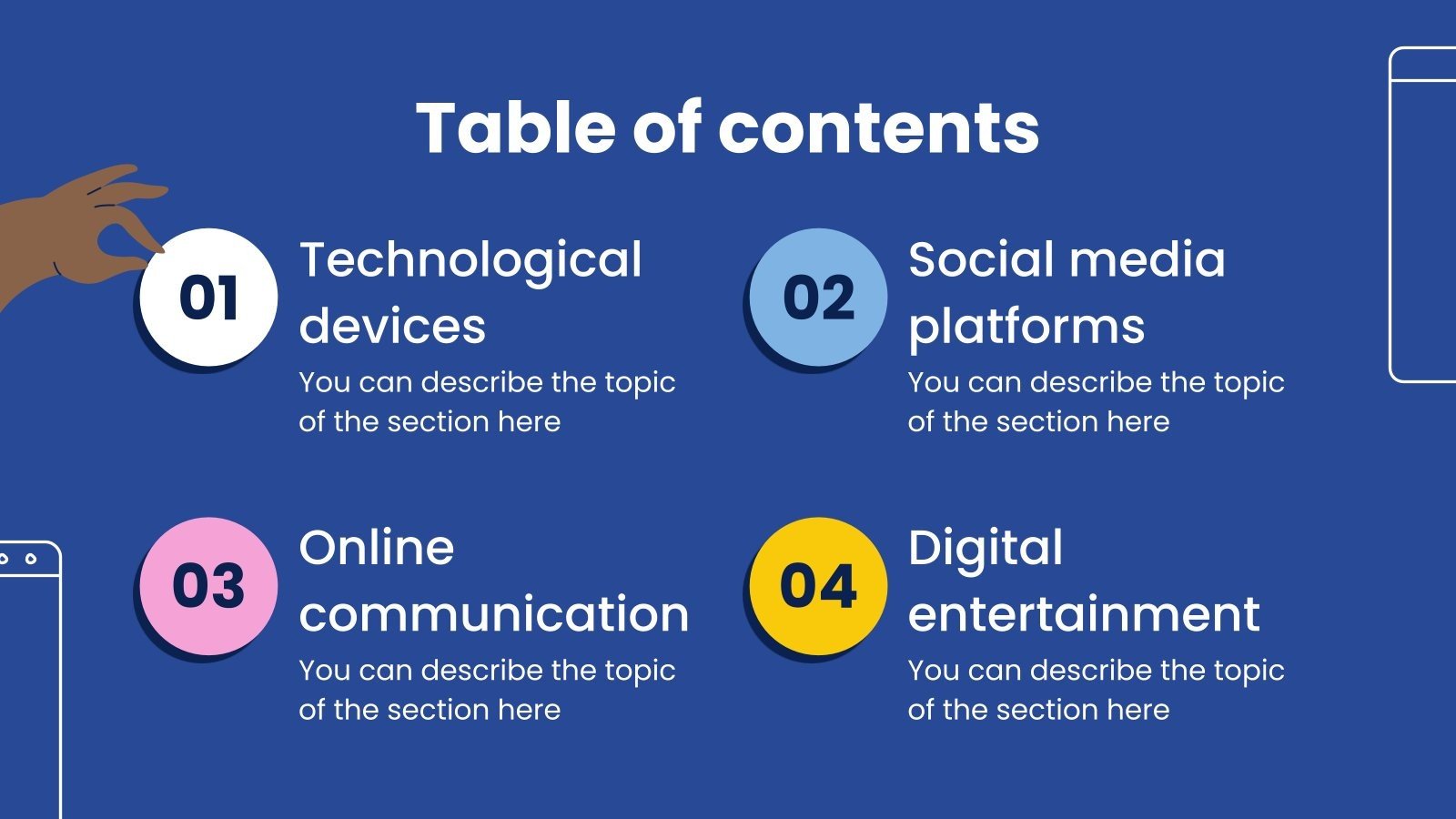 Table of contents

01

Technological devices

You can describe the topic of the section here

02

Social media platforms

You can describe the topic of the section here

03

Online communication

You can describe the topic of the section here

04

Digital entertainment

You can describe the topic of the section here